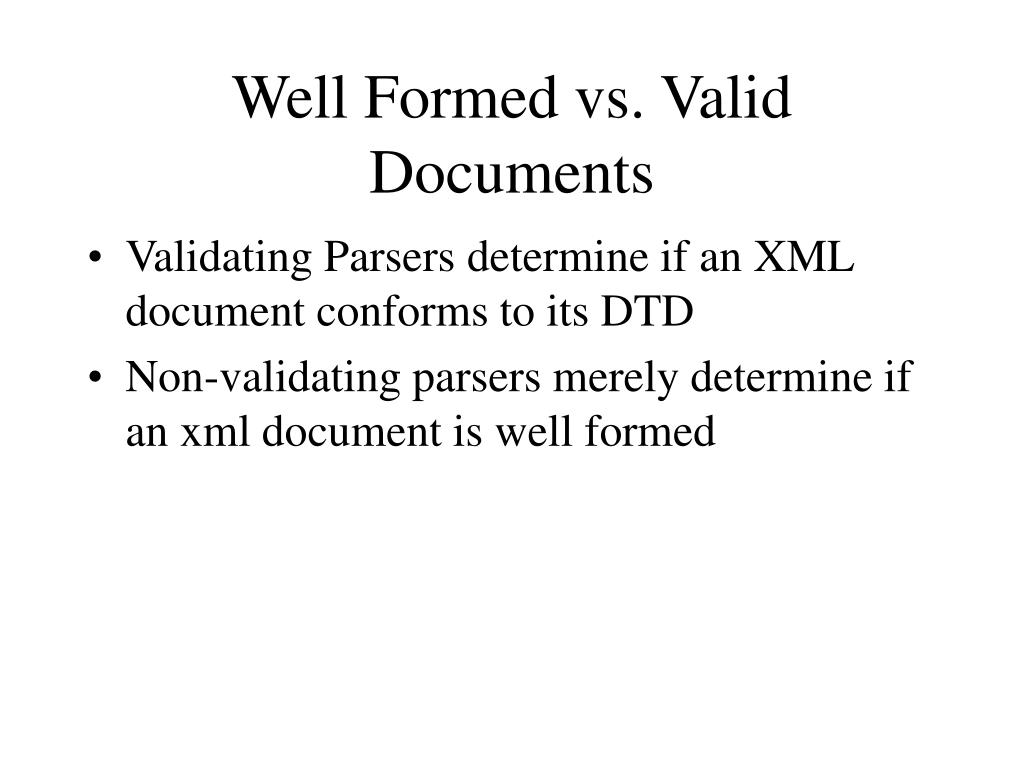 Well Formed vs. Valid Documents

• Validating Parsers determine if an XML document conforms to its DTD

• Non-validating parsers merely determine if an xml document is well formed